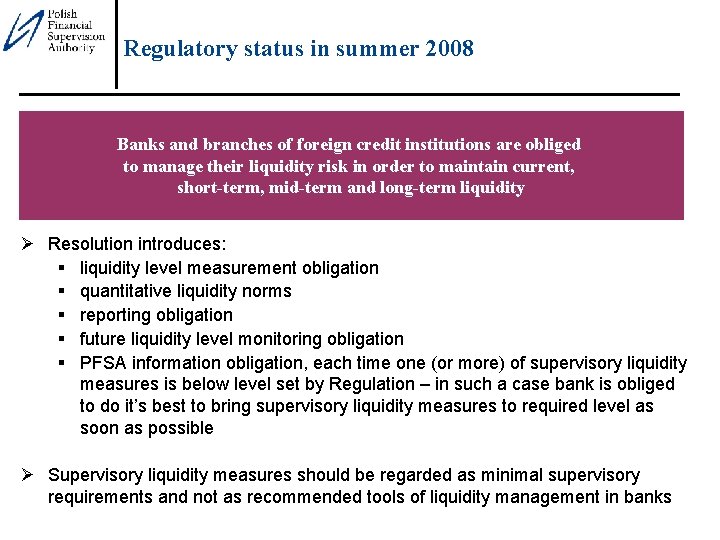 Polish Financial Supervision Authority

Regulatory status in summer 2008

Banks and branches of foreign credit institutions are obliged to manage their liquidity risk in order to maintain current, short-term, mid-term and long-term liquidity

➢ Resolution introduces:
▪ liquidity level measurement obligation
▪ quantitative liquidity norms
▪ reporting obligation
▪ future liquidity level monitoring obligation
▪ PFSA information obligation, each time one (or more) of supervisory liquidity measures is below level set by Regulation – in such a case bank is obliged to do it's best to bring supervisory liquidity measures to required level as soon as possible

➢ Supervisory liquidity measures should be regarded as minimal supervisory requirements and not as recommended tools of liquidity management in banks